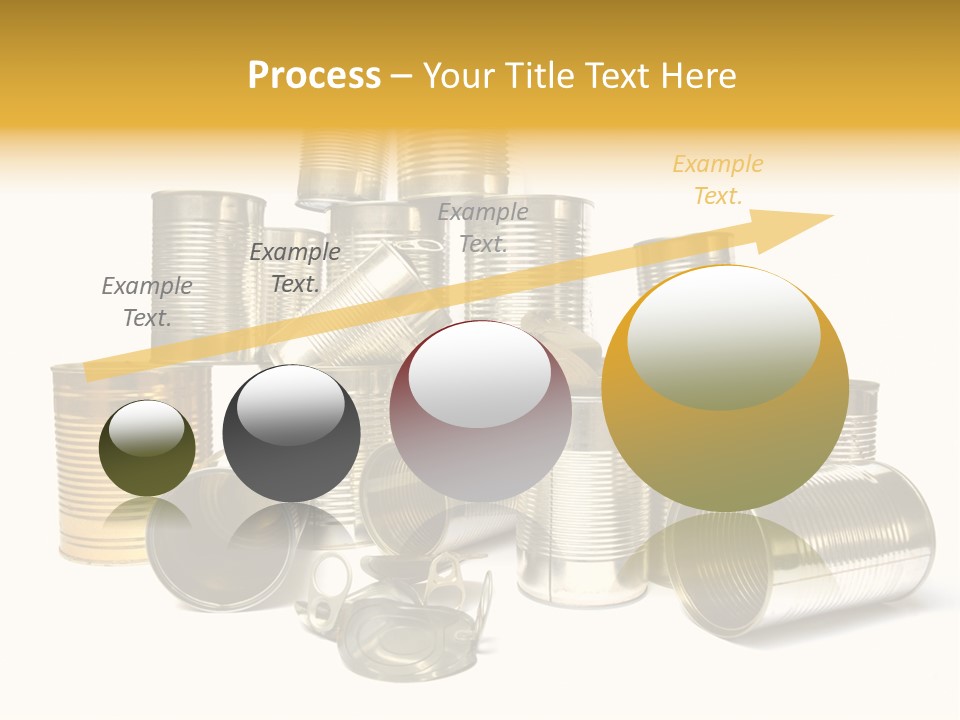 Process – Your Title Text Here

Example Text.

Example Text.

Example Text.

Example Text.